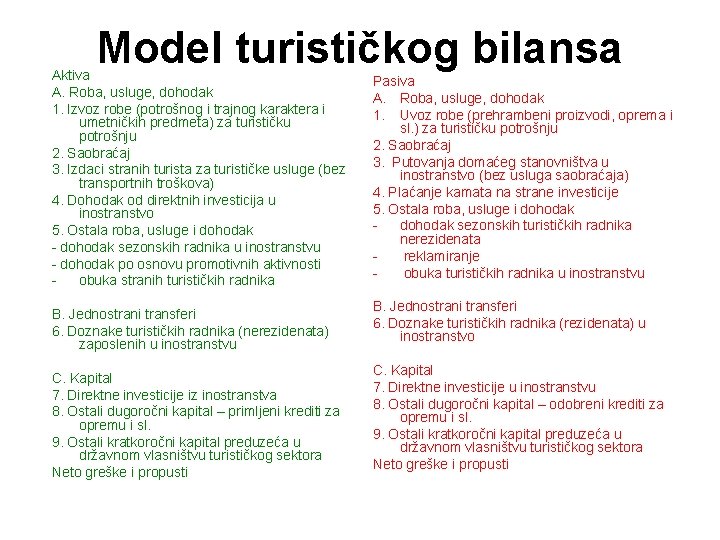 Model turističkog bilansa

Aktiva
A. Roba, usluge, dohodak
1. Izvoz robe (potrošnog i trajnog karaktera i umetničkih predmeta) za turističku potrošnju
2. Saobraćaj
3. Izdaci stranih turista za turističke usluge (bez transportnih troškova)
4. Dohodak od direktnih investicija u inostranstvo
5. Ostala roba, usluge i dohodak
- dohodak sezonskih radnika u inostranstvu
- dohodak po osnovu promotivnih aktivnosti
- obuka stranih turističkih radnika

B. Jednostrani transferi
6. Doznake turističkih radnika (nerezidenata) zaposlenih u inostranstvu

C. Kapital
7. Direktne investicije iz inostranstva
8. Ostali dugoročni kapital – primljeni krediti za opremu i sl.
9. Ostali kratkoročni kapital preduzeća u državnom vlasništvu turističkog sektora
Neto greške i propusti

Pasiva
A. Roba, usluge, dohodak
1. Uvoz robe (prehrambeni proizvodi, oprema i sl.) za turističku potrošnju
2. Saobraćaj
3. Putovanja domaćeg stanovništva u inostranstvo (bez usluga saobraćaja)
4. Plaćanje kamata na strane investicije
5. Ostala roba, usluge i dohodak
- dohodak sezonskih turističkih radnika nerezidenata
- reklamiranje
- obuka turističkih radnika u inostranstvu

B. Jednostrani transferi
6. Doznake turističkih radnika (rezidenata) u inostranstvo

C. Kapital
7. Direktne investicije u inostranstvu
8. Ostali dugoročni kapital – odobreni krediti za opremu i sl.
9. Ostali kratkoročni kapital preduzeća u državnom vlasništvu turističkog sektora
Neto greške i propusti